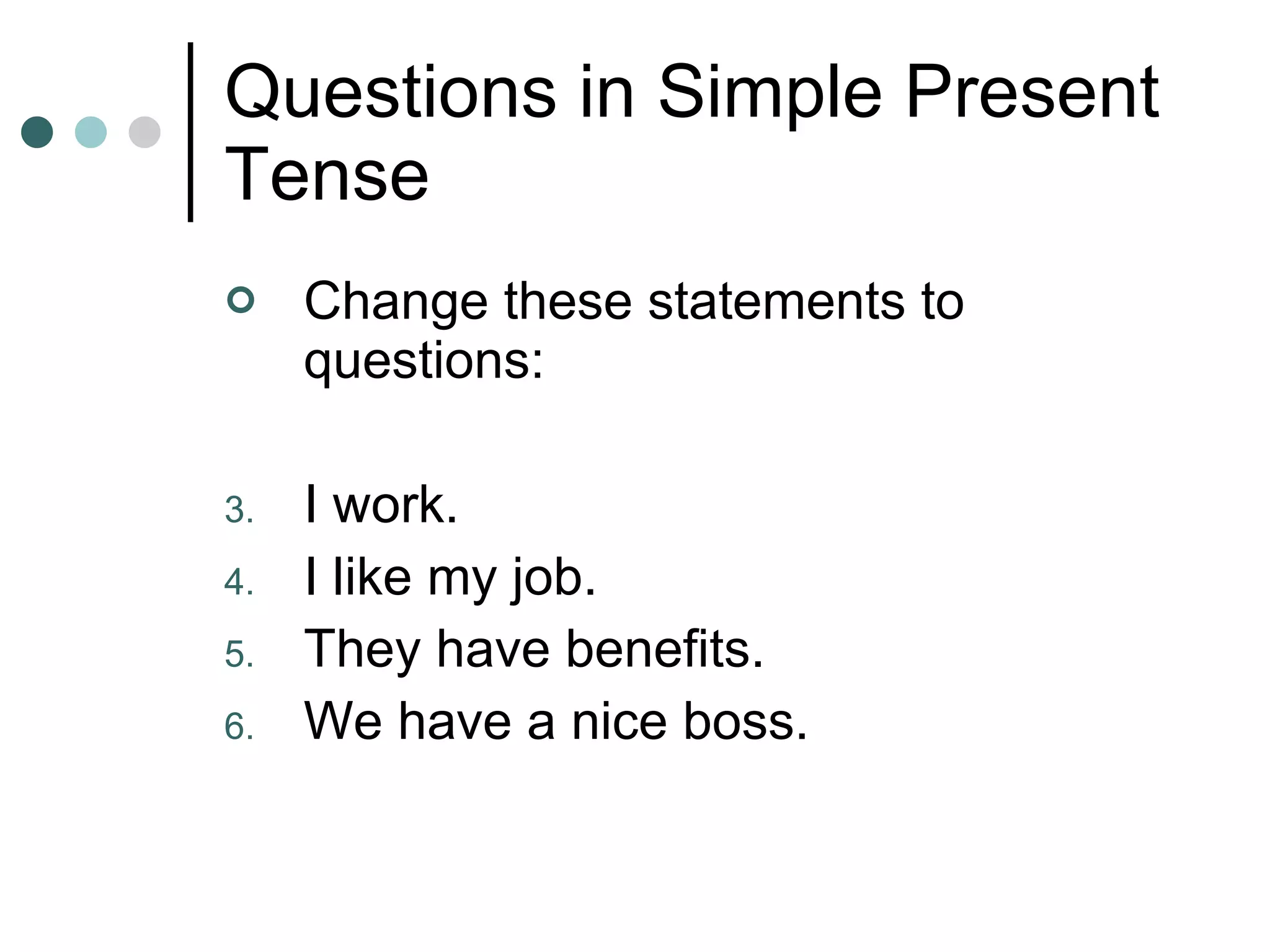 Questions in Simple Present Tense

Change these statements to questions:

3. I work.
4. I like my job.
5. They have benefits.
6. We have a nice boss.